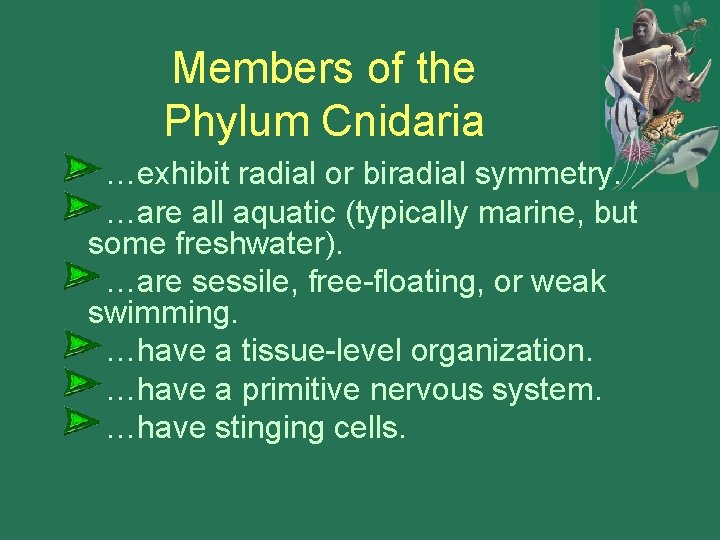 Members of the Phylum Cnidaria

…exhibit radial or biradial symmetry.

…are all aquatic (typically marine, but some freshwater).

…are sessile, free-floating, or weak swimming.

…have a tissue-level organization.

…have a primitive nervous system.

…have stinging cells.